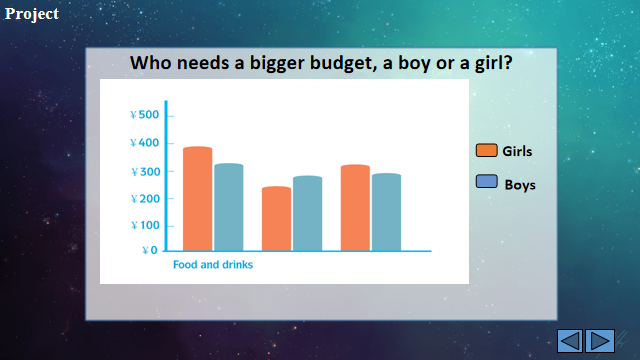 Project

Who needs a bigger budget, a boy or a girl?

¥500
¥400
¥300
¥200
¥100
¥0

Food and drinks

Girls
Boys